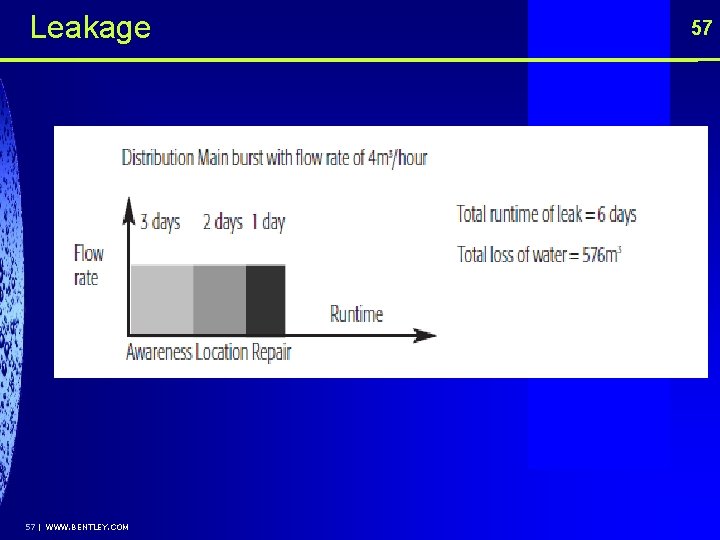 Leakage

57

Distribution Main burst with flow rate of $4m^3$/hour

3 days 2 days 1 day

Flow rate

Runtime

Awareness Location Repair

Total runtime of leak = 6 days

Total loss of water = $576m^3$

57 | WWW.BENTLEY.COM